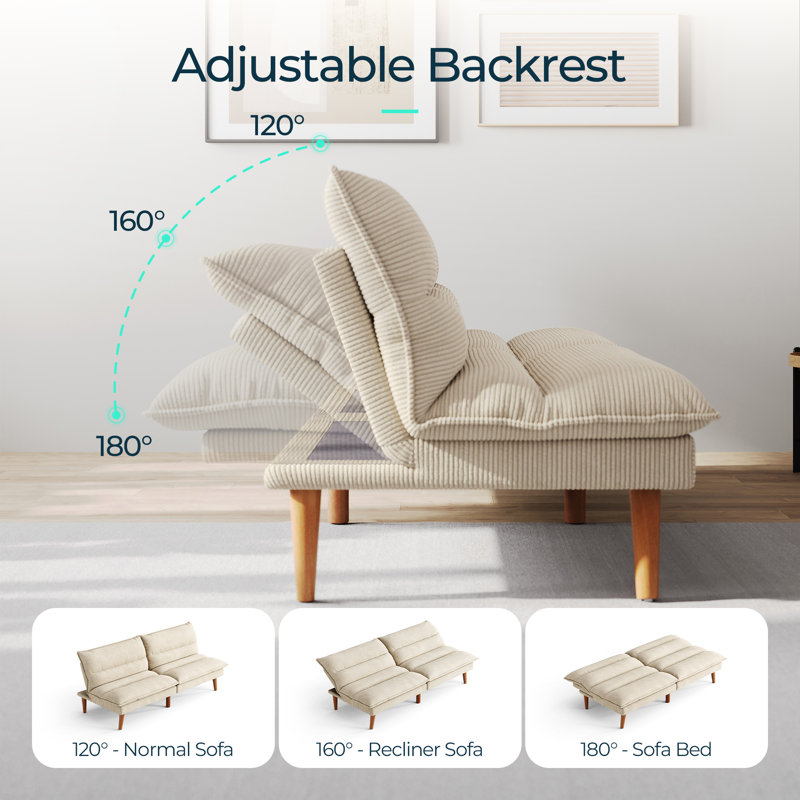 Adjustable Backrest

120°

160°

180°

120° - Normal Sofa

160° - Recliner Sofa

180° - Sofa Bed